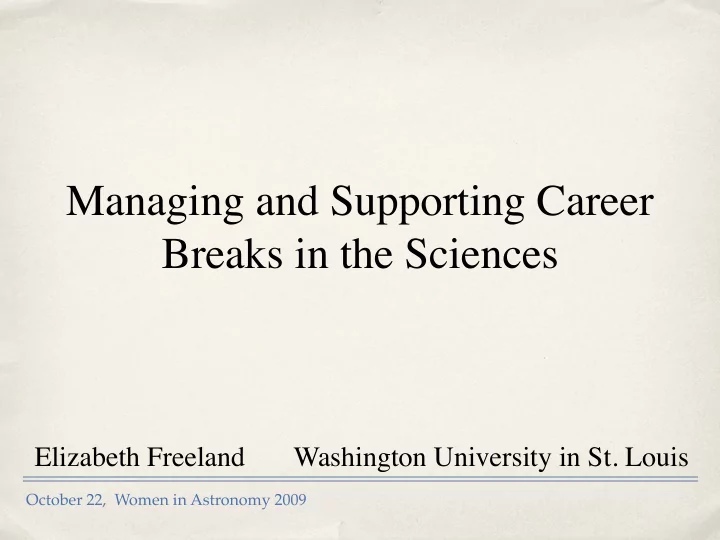 Managing and Supporting Career Breaks in the Sciences

Elizabeth Freeland Washington University in St. Louis

October 22, Women in Astronomy 2009